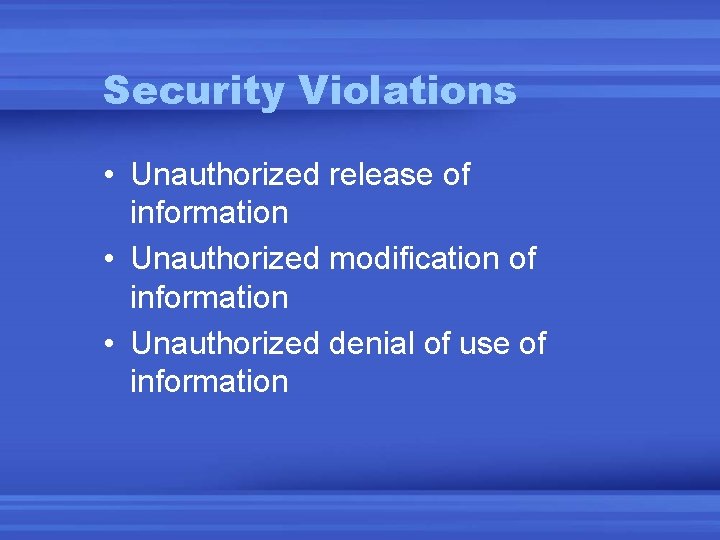 Security Violations

• Unauthorized release of information
• Unauthorized modification of information
• Unauthorized denial of use of information